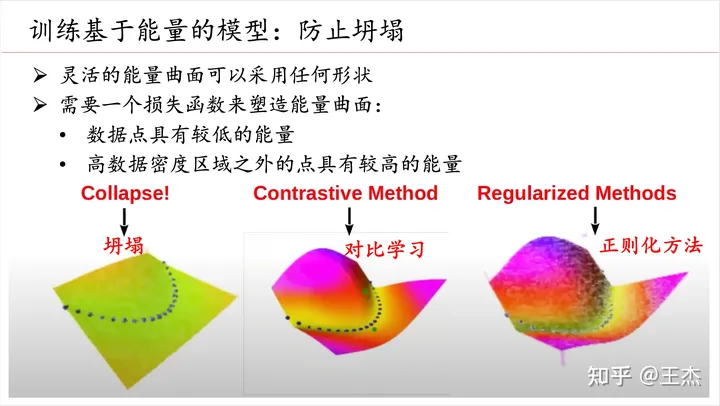 训练基于能量的模型：防止坍塌

➢ 灵活的能量曲面可以采用任何形状

➢ 需要一个损失函数来塑造能量曲面：

• 数据点具有较低的能量

• 高数据密度区域之外的点具有较高的能量

Collapse!

坍塌

Contrastive Method

对比学习

Regularized Methods

正则化方法

知乎 @王杰